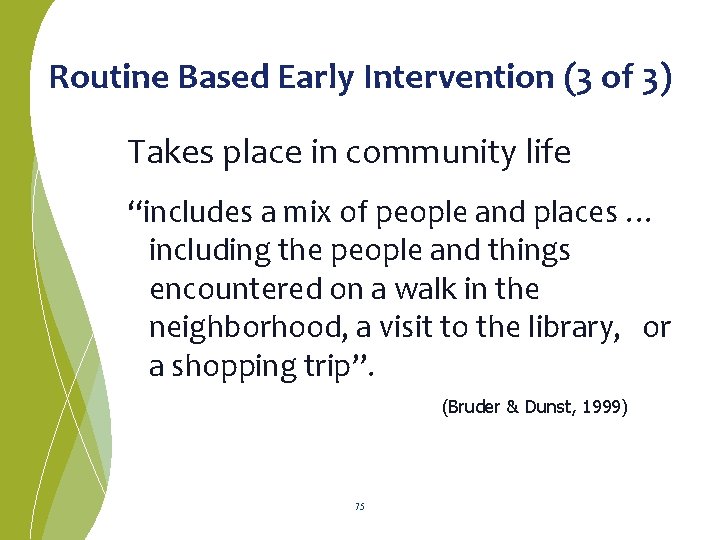 Routine Based Early Intervention (3 of 3)

Takes place in community life

“includes a mix of people and places … including the people and things encountered on a walk in the neighborhood, a visit to the library, or a shopping trip”.

(Bruder & Dunst, 1999)

75